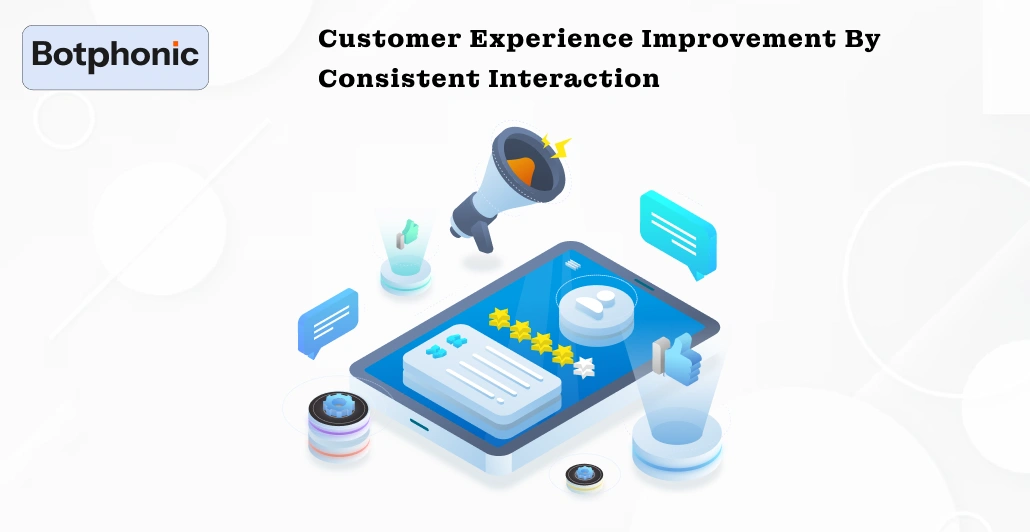 Botphonic

Customer Experience Improvement By Consistent Interaction